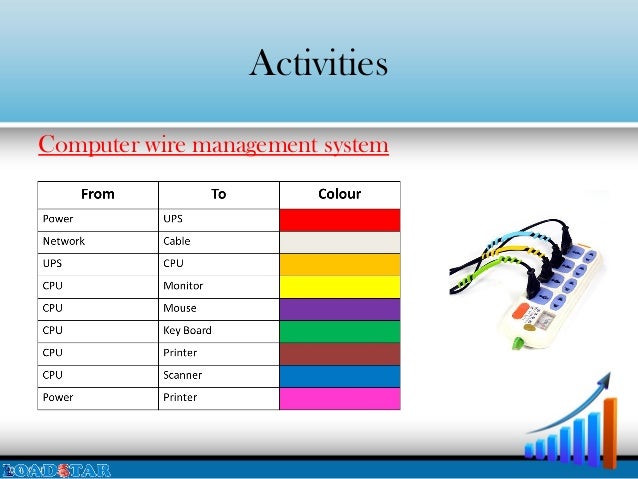 Activities

Computer wire management system

| From | To | Colour |
|---|---|---|
| Power | UPS | |
| Network | Cable | |
| UPS | CPU | |
| CPU | Monitor | |
| CPU | Mouse | |
| CPU | Key Board | |
| CPU | Printer | |
| CPU | Scanner | |
| Power | Printer | |

LOADSTAR